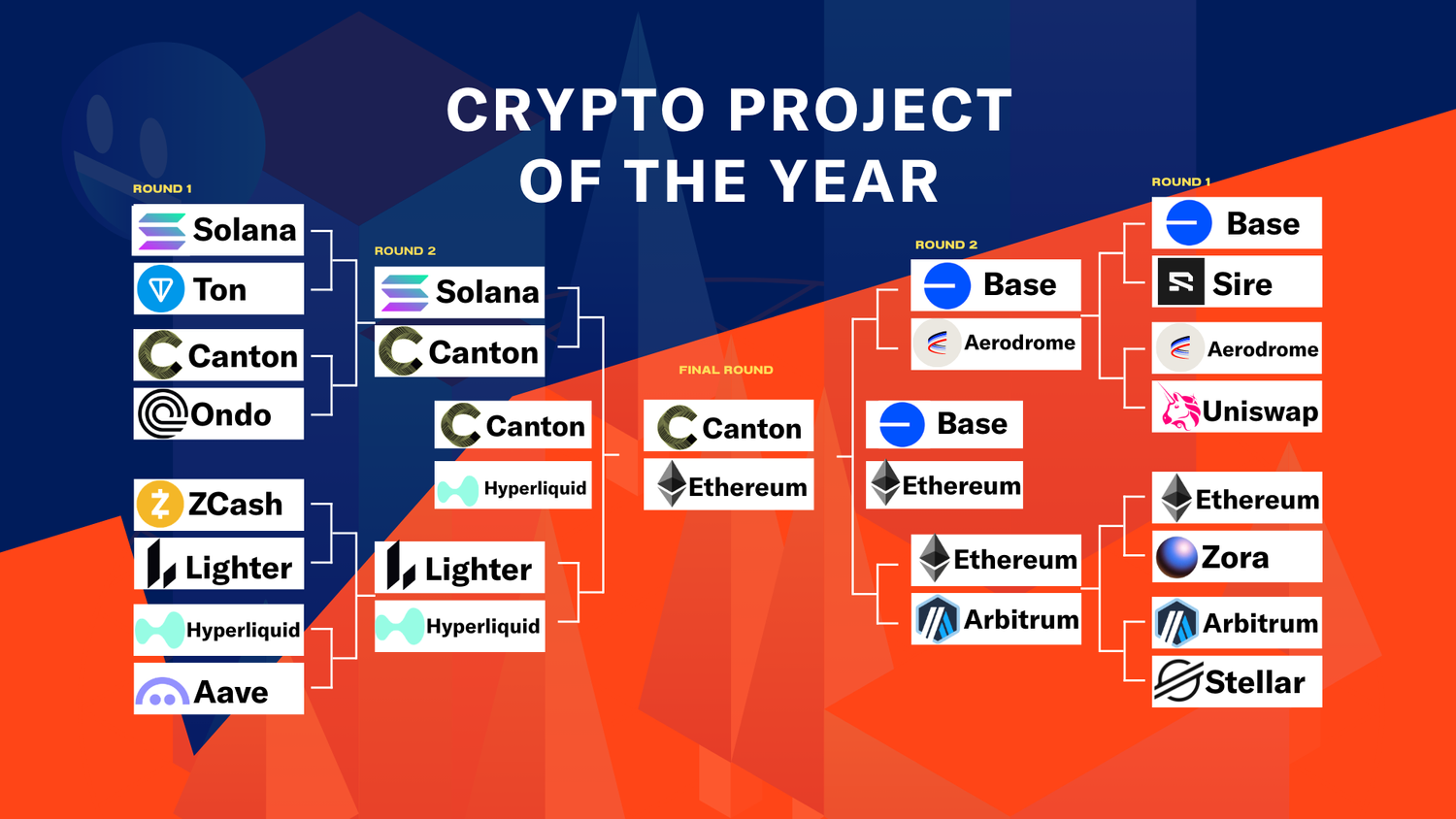 CRYPTO PROJECT OF THE YEAR

ROUND 1
Solana
Ton
Canton
Ondo
ZCash
Lighter
Hyperliquid
Aave

ROUND 2
Solana
Canton
Lighter
Hyperliquid

Canton
Hyperliquid

FINAL ROUND
Canton
Ethereum

Base
Ethereum

ROUND 2
Base
Aerodrome
Ethereum
Arbitrum

ROUND 1
Base
Sire
Aerodrome
Uniswap
Ethereum
Zora
Arbitrum
Stellar